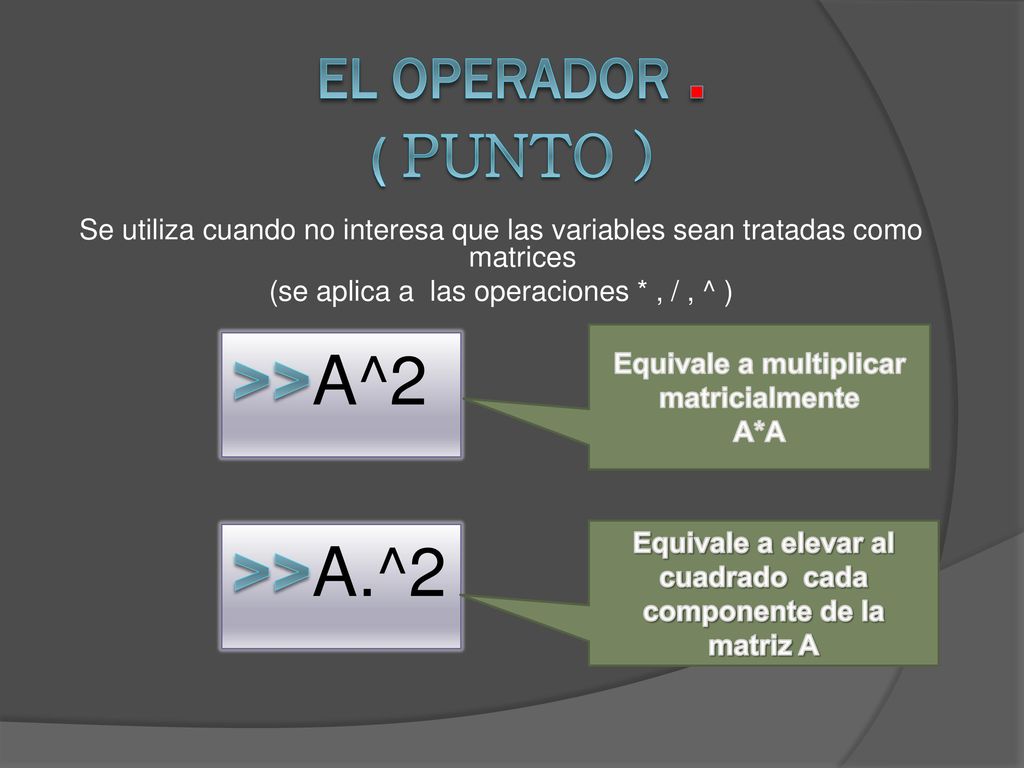 EL OPERADOR .
( PUNTO )

Se utiliza cuando no interesa que las variables sean tratadas como matrices
(se aplica a las operaciones * , / , ^ )

>>A^2

Equivale a multiplicar matricialmente
A*A

>>A.^2

Equivale a elevar al cuadrado cada componente de la matriz A